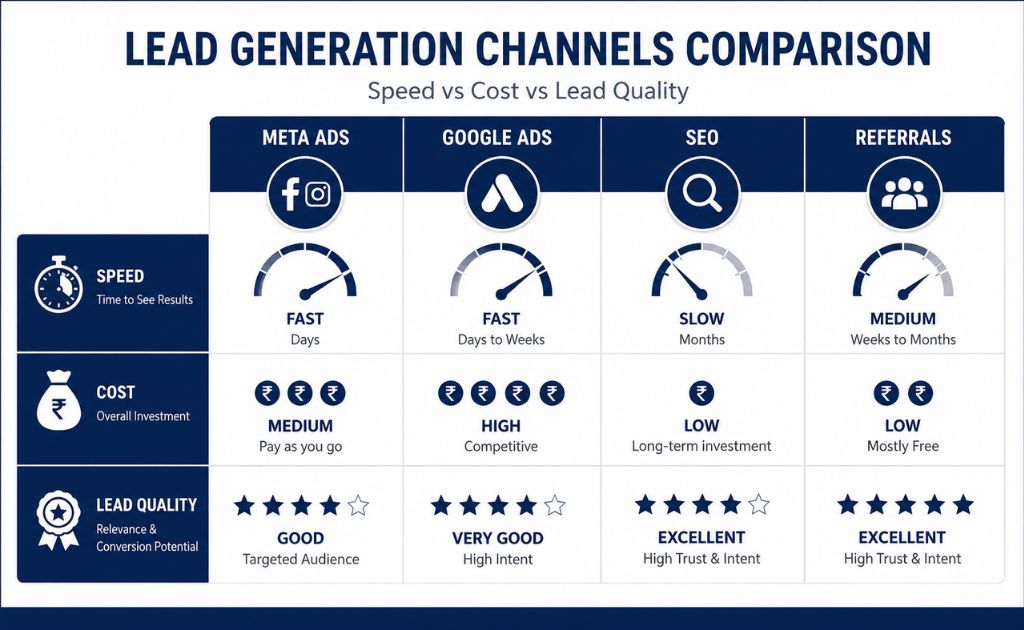 LEAD GENERATION CHANNELS COMPARISON

Speed vs Cost vs Lead Quality

| | META ADS | GOOGLE ADS | SEO | REFERRALS |
|---|---|---|---|---|
| SPEED Time to See Results | FAST Days | FAST Days to Weeks | SLOW Months | MEDIUM Weeks to Months |
| COST Overall Investment | ₹ ₹ ₹ MEDIUM Pay as you go | ₹ ₹ ₹ ₹ HIGH Competitive | ₹ LOW Long-term investment | ₹ ₹ LOW Mostly Free |
| LEAD QUALITY Relevance & Conversion Potential | GOOD Targeted Audience | VERY GOOD High Intent | EXCELLENT High Trust & Intent | EXCELLENT High Trust & Intent |